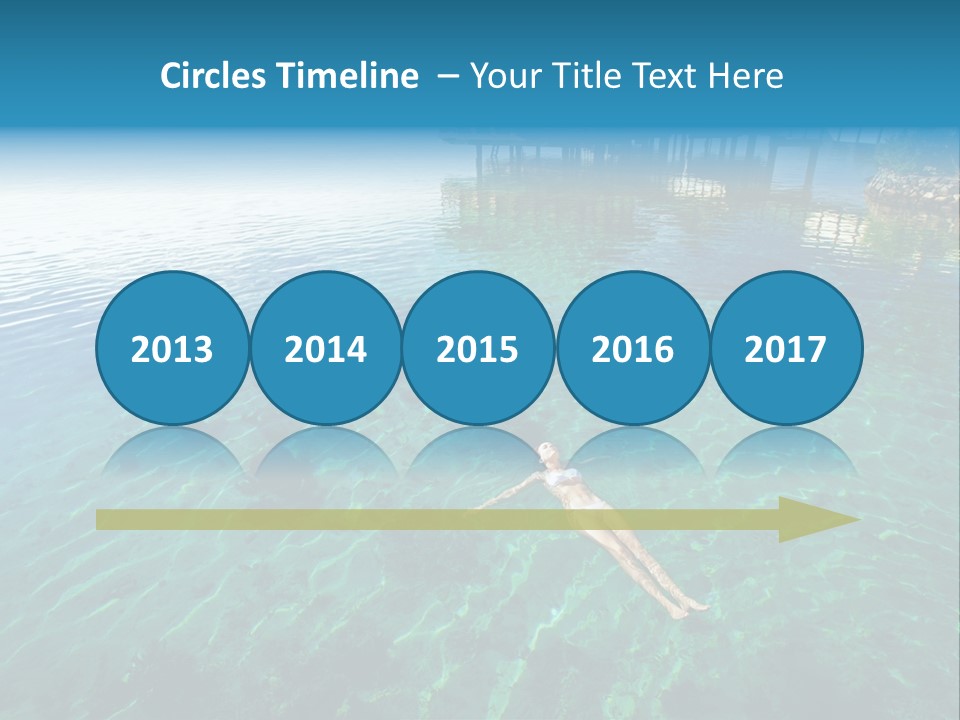 Circles Timeline – Your Title Text Here

2013

2014

2015

2016

2017